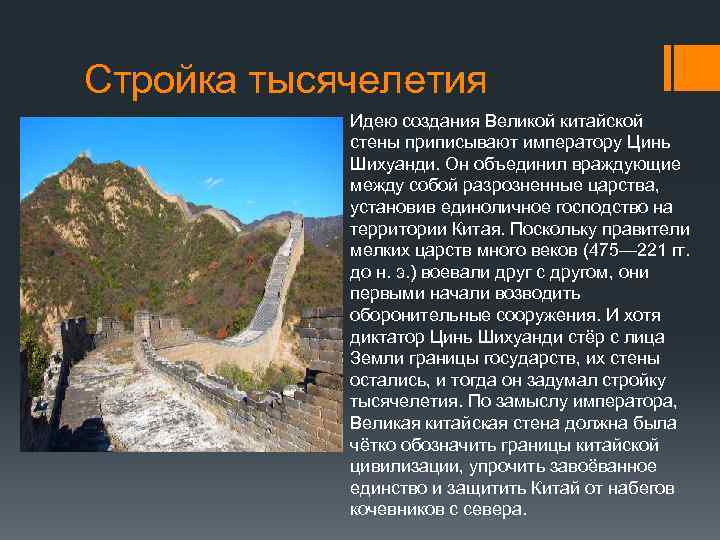 Стройка тысячелетия

Идею создания Великой китайской стены приписывают императору Цинь Шихуанди. Он объединил враждующие между собой разрозненные царства, установив единоличное господство на территории Китая. Поскольку правители мелких царств много веков (475—221 гг. до н. э.) воевали друг с другом, они первыми начали возводить оборонительные сооружения. И хотя диктатор Цинь Шихуанди стёр с лица Земли границы государств, их стены остались, и тогда он задумал стройку тысячелетия. По замыслу императора, Великая китайская стена должна была чётко обозначить границы китайской цивилизации, упрочить завоёванное единство и защитить Китай от набегов кочевников с севера.